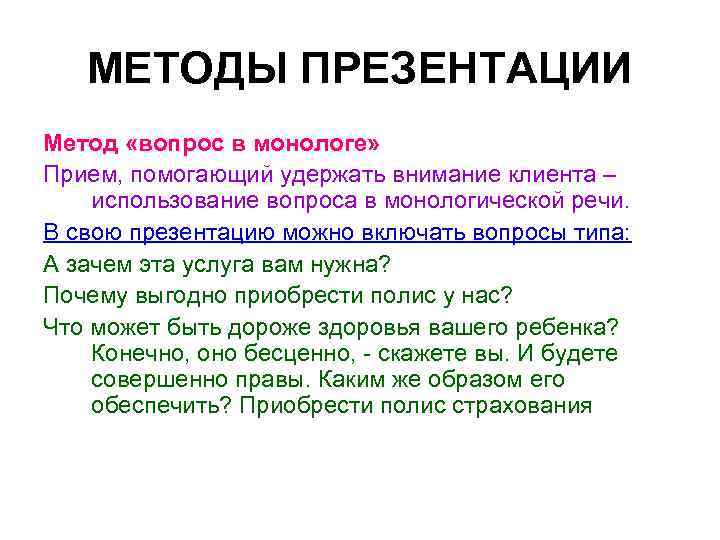 МЕТОДЫ ПРЕЗЕНТАЦИИ

Метод «вопрос в монологе»

Прием, помогающий удержать внимание клиента – использование вопроса в монологической речи.

В свою презентацию можно включать вопросы типа:

А зачем эта услуга вам нужна?

Почему выгодно приобрести полис у нас?

Что может быть дороже здоровья вашего ребенка? Конечно, оно бесценно, - скажете вы. И будете совершенно правы. Каким же образом его обеспечить? Приобрести полис страхования